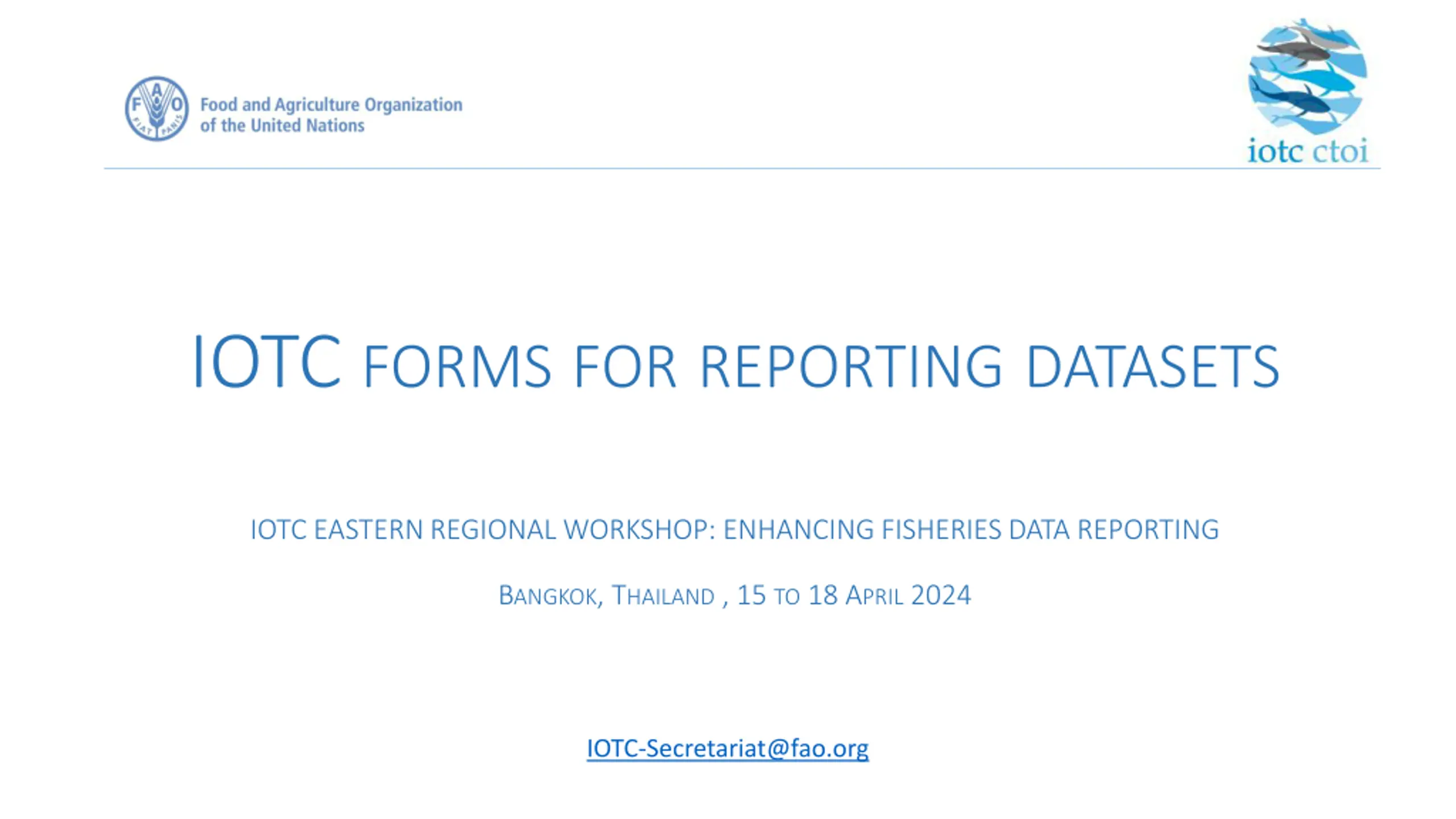 F A O
FIAT PANIS
Food and Agriculture Organization of the United Nations

iotc ctoi

IOTC FORMS FOR REPORTING DATASETS

IOTC EASTERN REGIONAL WORKSHOP: ENHANCING FISHERIES DATA REPORTING

BANGKOK, THAILAND , 15 TO 18 APRIL 2024

IOTC-Secretariat@fao.org